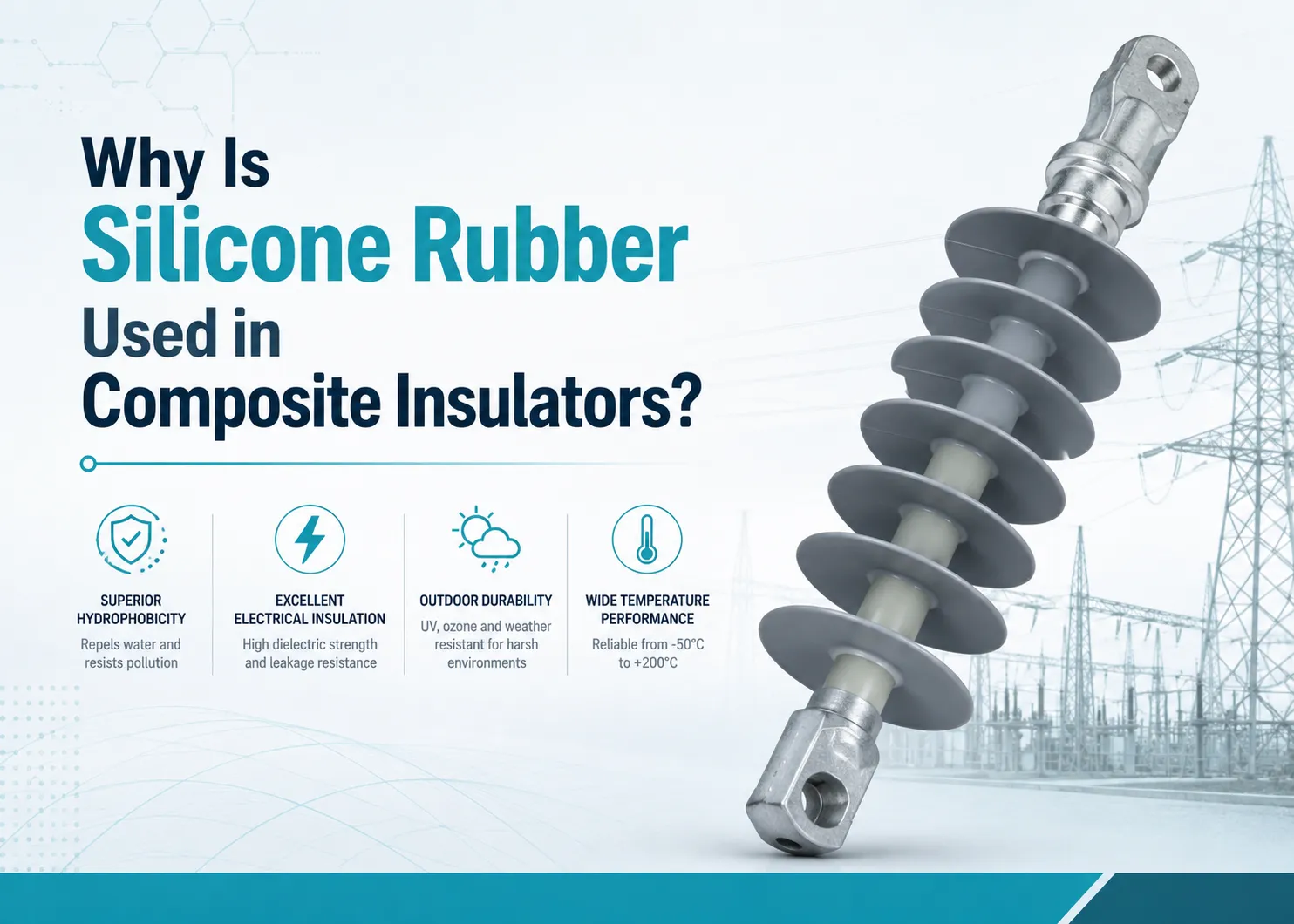 Why Is
Silicone Rubber
Used in
Composite Insulators?

SUPERIOR HYDROPHOBICITY
Repels water and resists pollution

EXCELLENT ELECTRICAL INSULATION
High dielectric strength and leakage resistance

OUTDOOR DURABILITY
UV, ozone and weather resistant for harsh environments

WIDE TEMPERATURE PERFORMANCE
Reliable from -50°C to +200°C